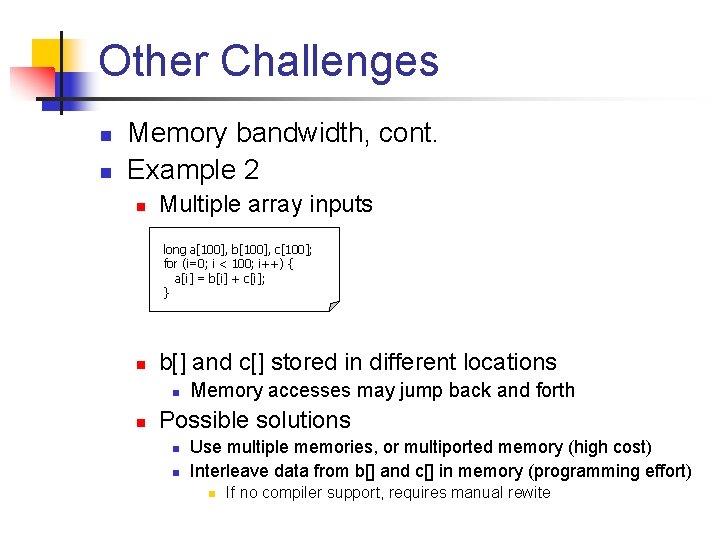 Other Challenges

Memory bandwidth, cont.

Example 2

Multiple array inputs

long a[100], b[100], c[100];
for (i=0; i < 100; i++) {
a[i] = b[i] + c[i];
}

b[] and c[] stored in different locations

Memory accesses may jump back and forth

Possible solutions

Use multiple memories, or multiported memory (high cost)

Interleave data from b[] and c[] in memory (programming effort)

If no compiler support, requires manual rewite